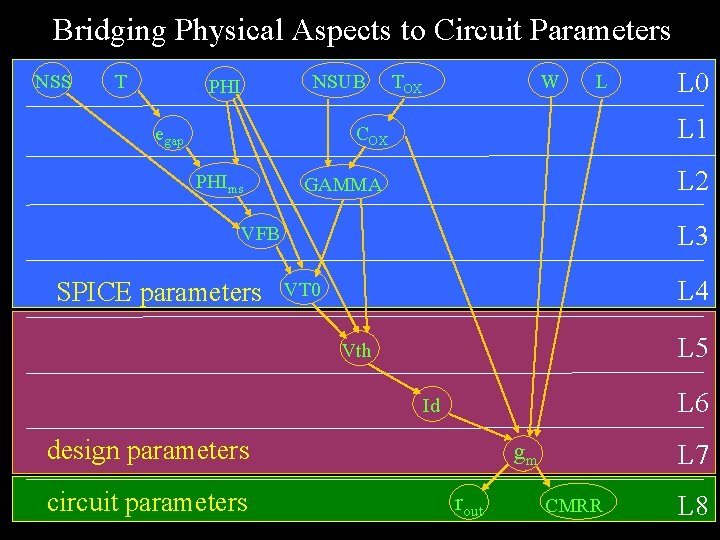 Bridging Physical Aspects to Circuit Parameters

NSS T PHI NSUB $T_{OX}$ W L L0

$e_{gap}$ $C_{OX}$ L1

$PHI_{ms}$ GAMMA L2

VFB L3

SPICE parameters VT0 L4

Vth L5

Id L6

design parameters $g_m$ L7

circuit parameters $r_{out}$ CMRR L8